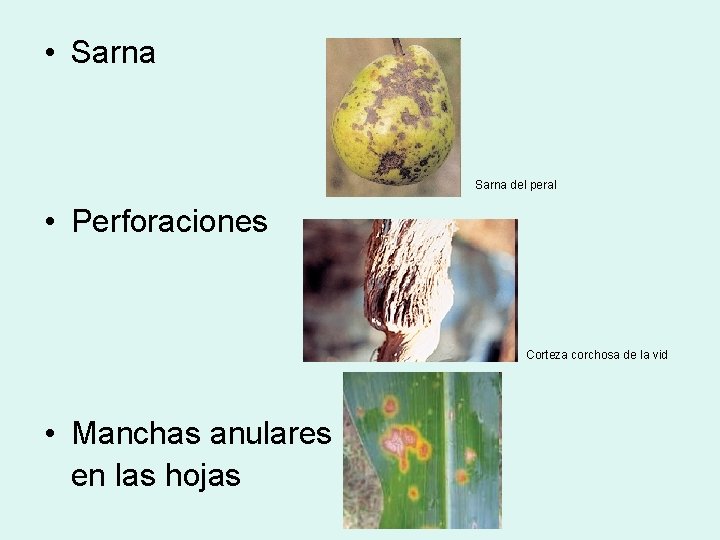 • Sarna

Sarna del peral

• Perforaciones

Corteza corchosa de la vid

• Manchas anulares en las hojas